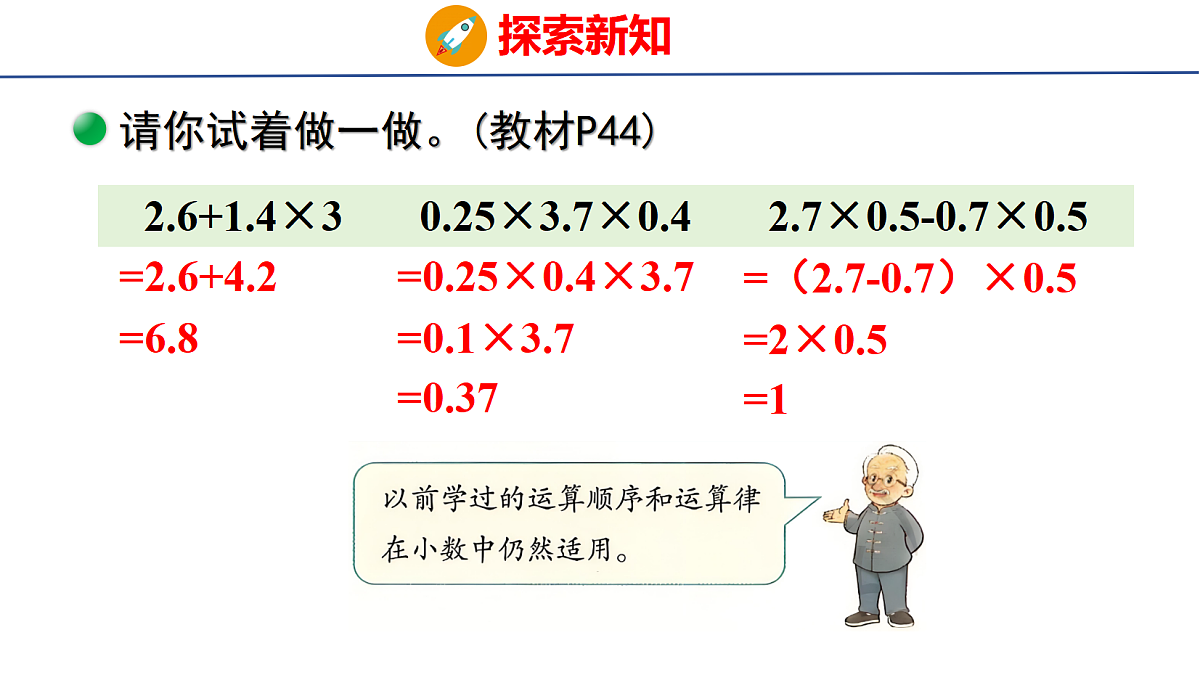 探索新知

请你试着做一做。（教材P44）

$2.6+1.4\times3$
$=2.6+4.2$
$=6.8$

$0.25\times3.7\times0.4$
$=0.25\times0.4\times3.7$
$=0.1\times3.7$
$=0.37$

$2.7\times0.5-0.7\times0.5$
$=(2.7-0.7)\times0.5$
$=2\times0.5$
$=1$

以前学过的运算顺序和运算律在小数中仍然适用。